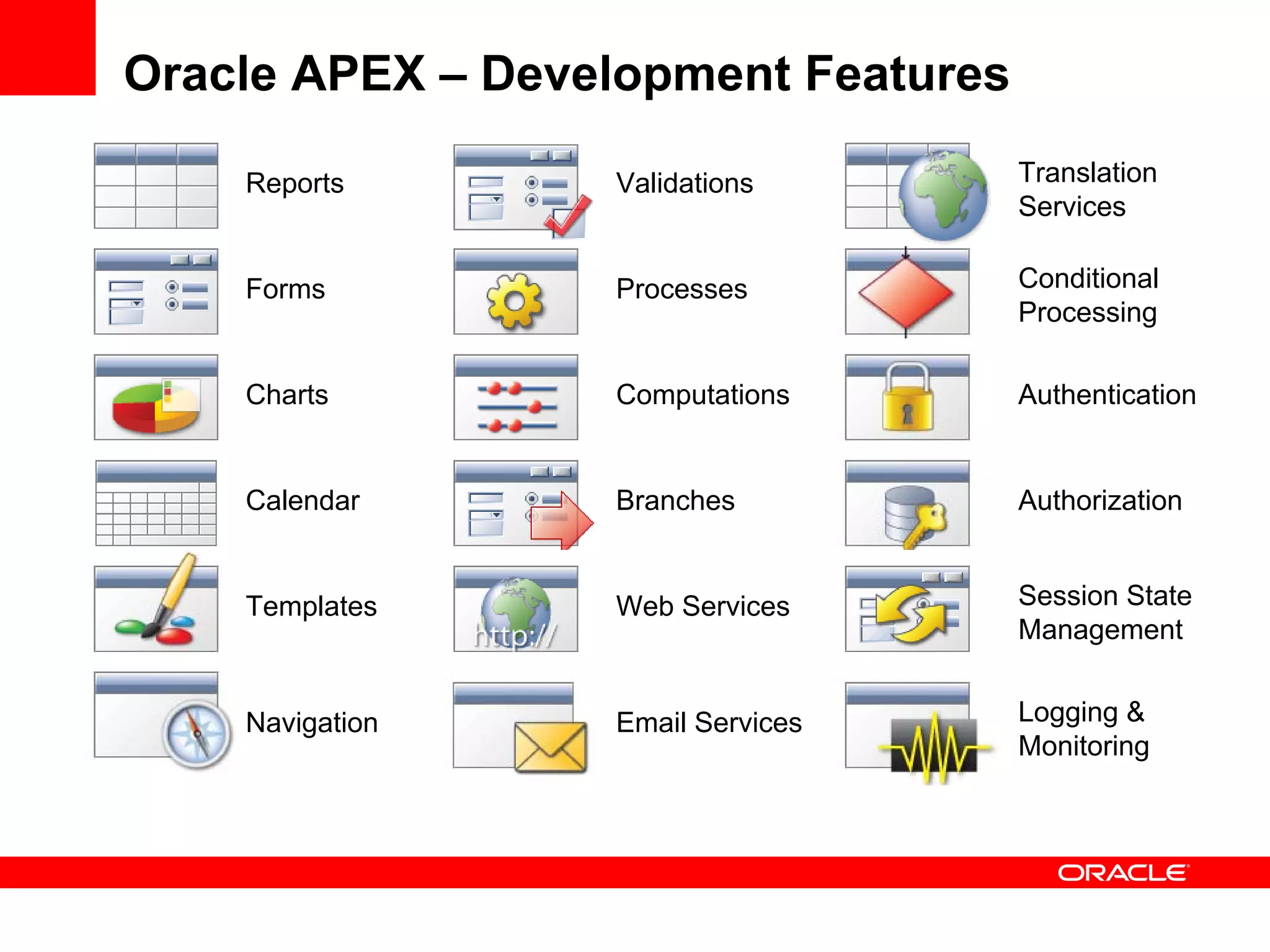 Oracle APEX – Development Features

Reports

Forms

Charts

Calendar

Templates

Navigation

Validations

Processes

Computations

Branches

http://

Web Services

Email Services

Translation Services

Conditional Processing

Authentication

Authorization

Session State Management

Logging & Monitoring

ORACLE